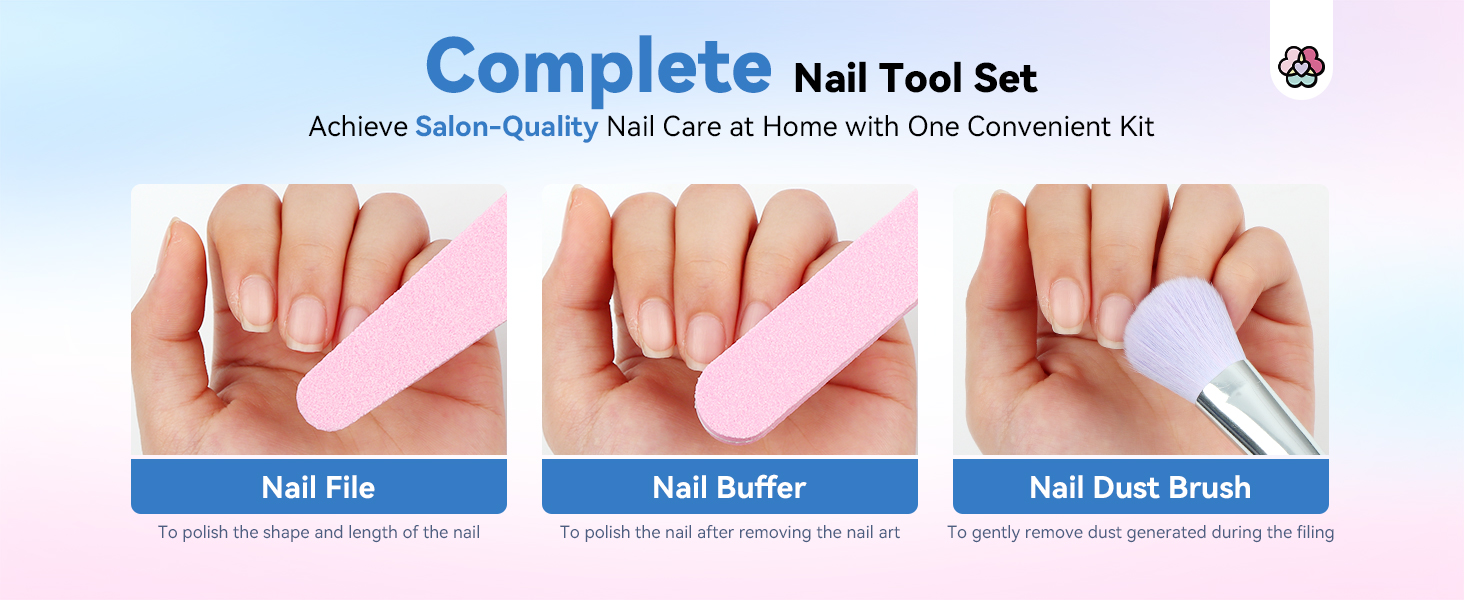 Complete Nail Tool Set
Achieve Salon-Quality Nail Care at Home with One Convenient Kit

Nail File
To polish the shape and length of the nail

Nail Buffer
To polish the nail after removing the nail art

Nail Dust Brush
To gently remove dust generated during the filing